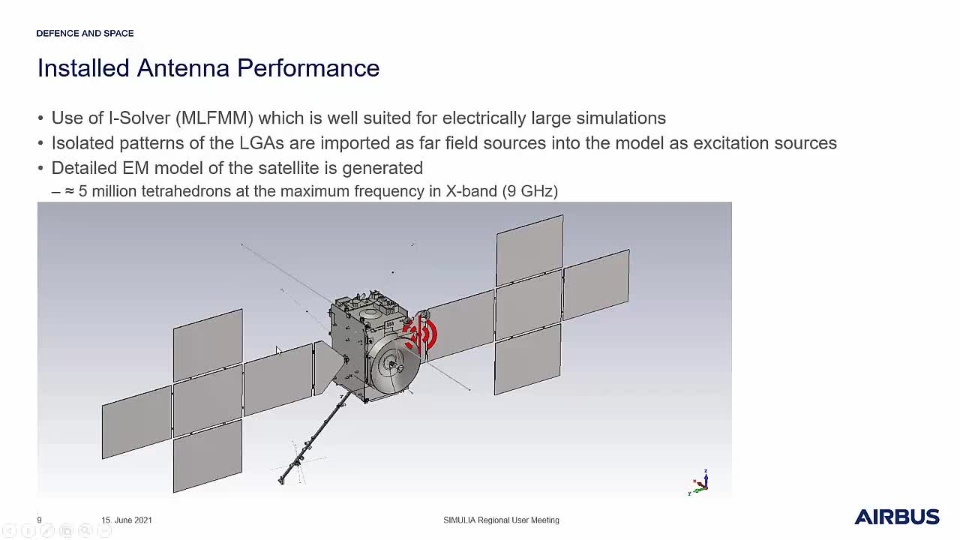 DEFENCE AND SPACE

Installed Antenna Performance

• Use of I-Solver (MLFMM) which is well suited for electrically large simulations
• Isolated patterns of the LGAs are imported as far field sources into the model as excitation sources
• Detailed EM model of the satellite is generated
– ≈ 5 million tetrahedrons at the maximum frequency in X-band (9 GHz)

9 15. June 2021 SIMULIA Regional User Meeting AIRBUS